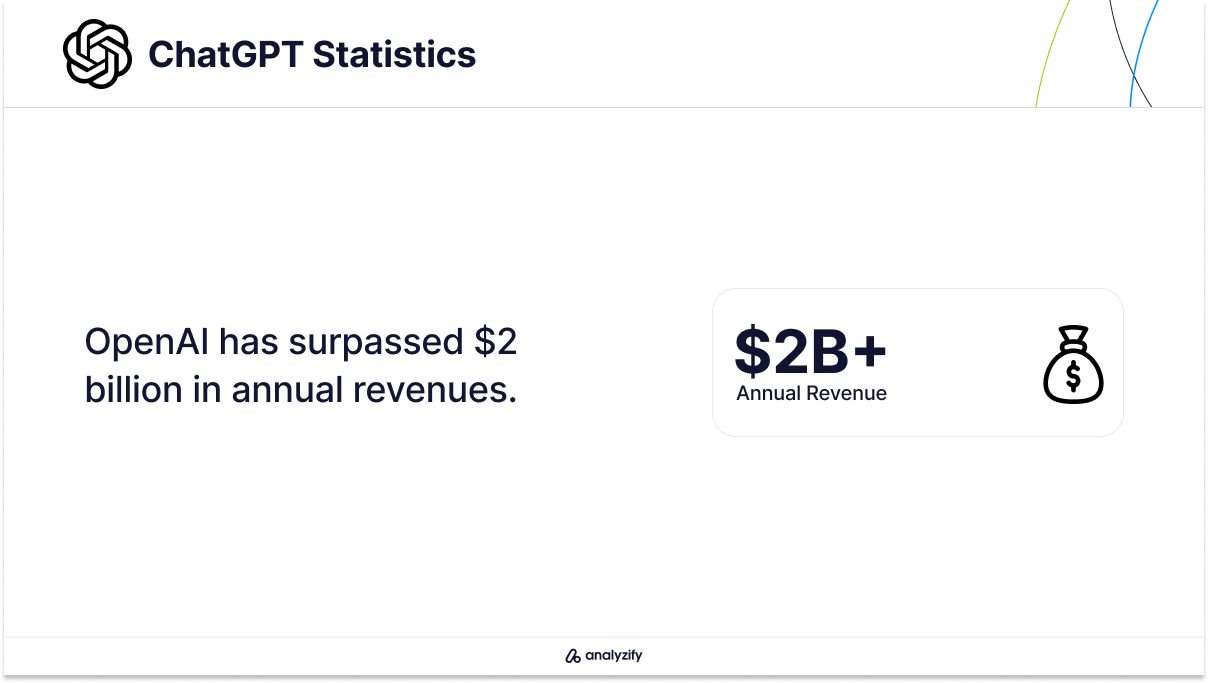 ChatGPT Statistics

OpenAI has surpassed \$2 billion in annual revenues.

\$2B+
Annual Revenue

\$

analyzify